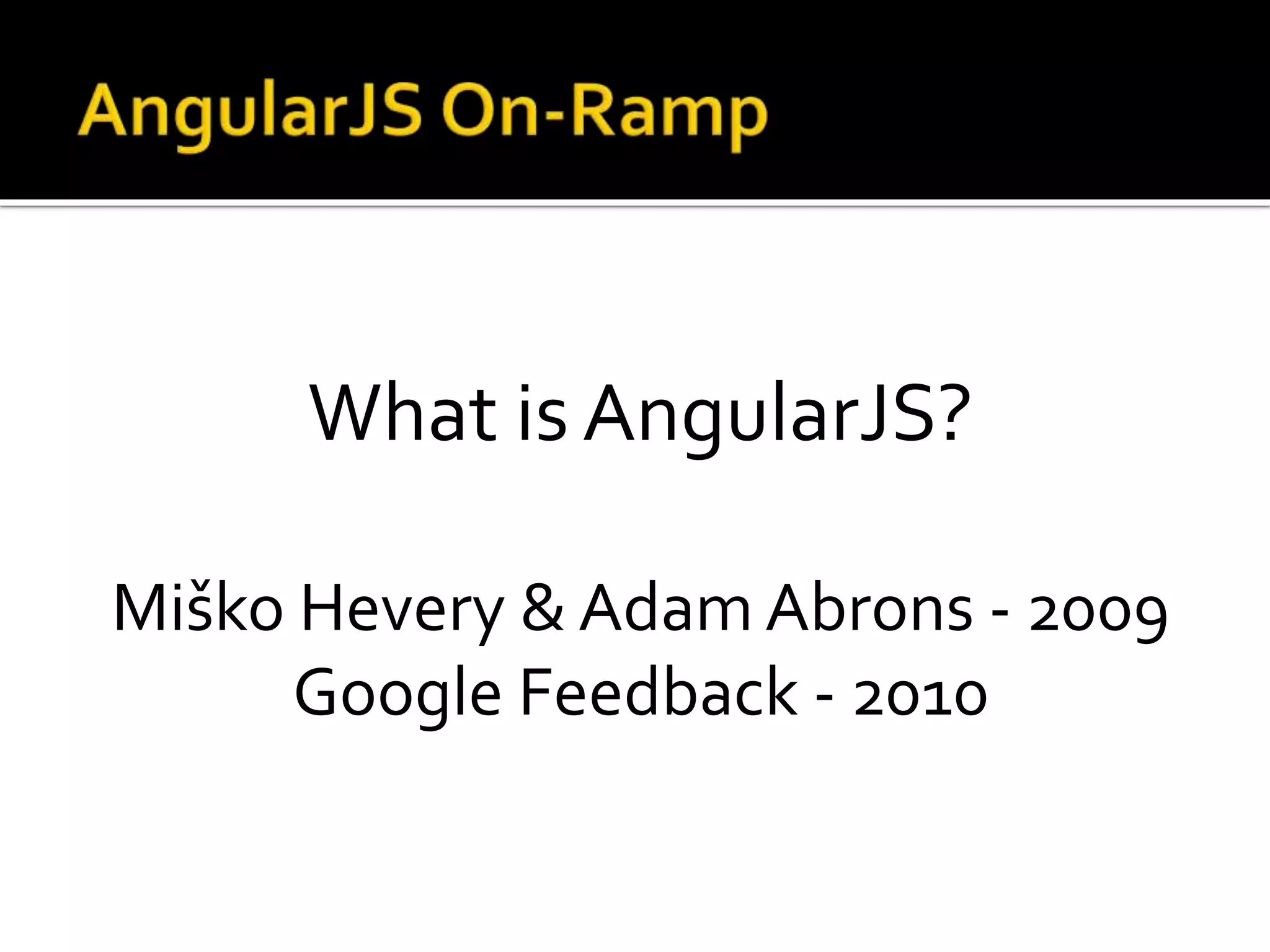 AngularJS On-Ramp

What is AngularJS?

Miško Hevery & Adam Abrons - 2009
Google Feedback - 2010